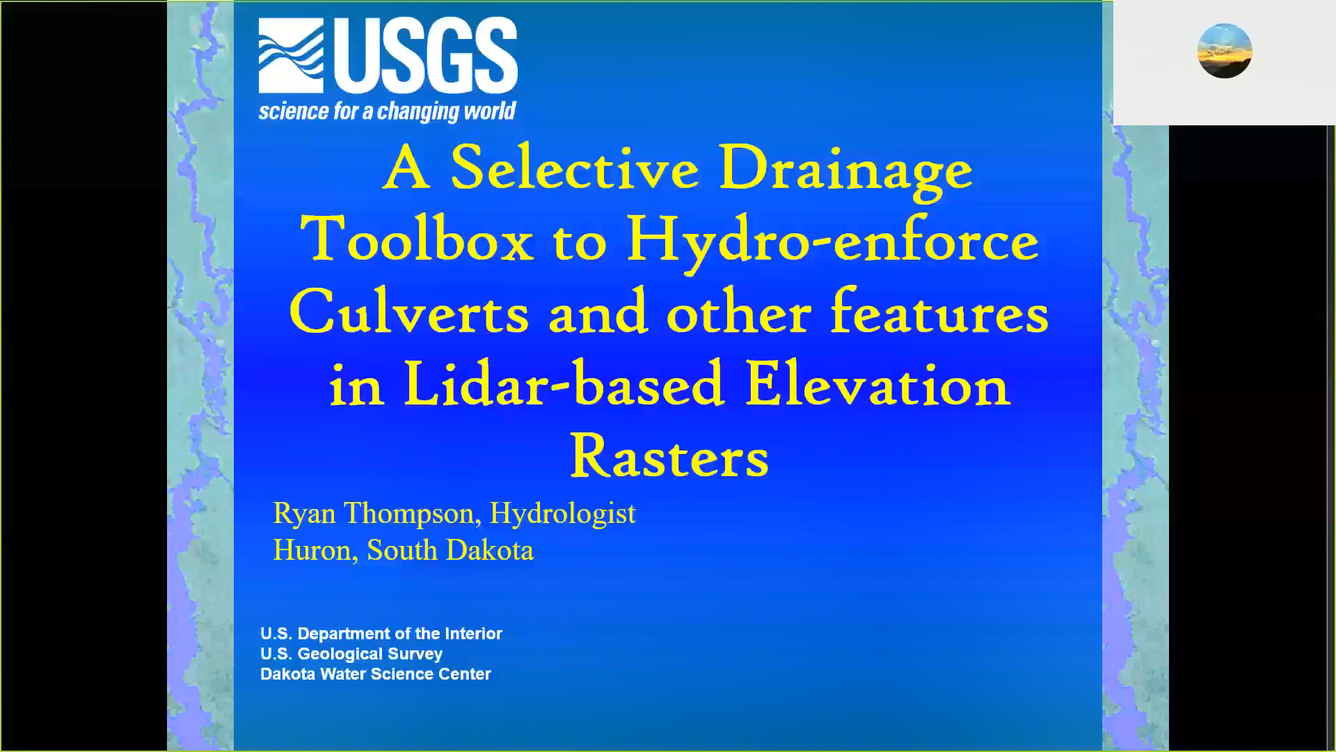 USGS
science for a changing world

A Selective Drainage Toolbox to Hydro-enforce Culverts and other features in Lidar-based Elevation Rasters

Ryan Thompson, Hydrologist
Huron, South Dakota

U.S. Department of the Interior
U.S. Geological Survey
Dakota Water Science Center